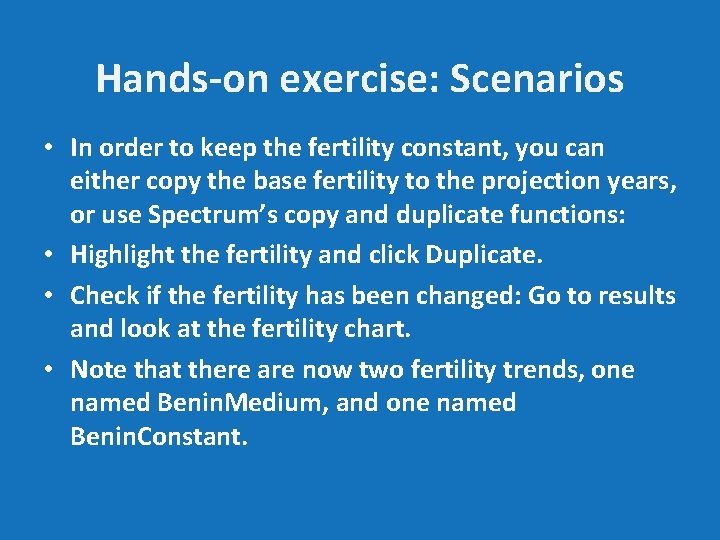 Hands-on exercise: Scenarios

• In order to keep the fertility constant, you can either copy the base fertility to the projection years, or use Spectrum's copy and duplicate functions:

• Highlight the fertility and click Duplicate.

• Check if the fertility has been changed: Go to results and look at the fertility chart.

• Note that there are now two fertility trends, one named BeninMedium, and one named BeninConstant.